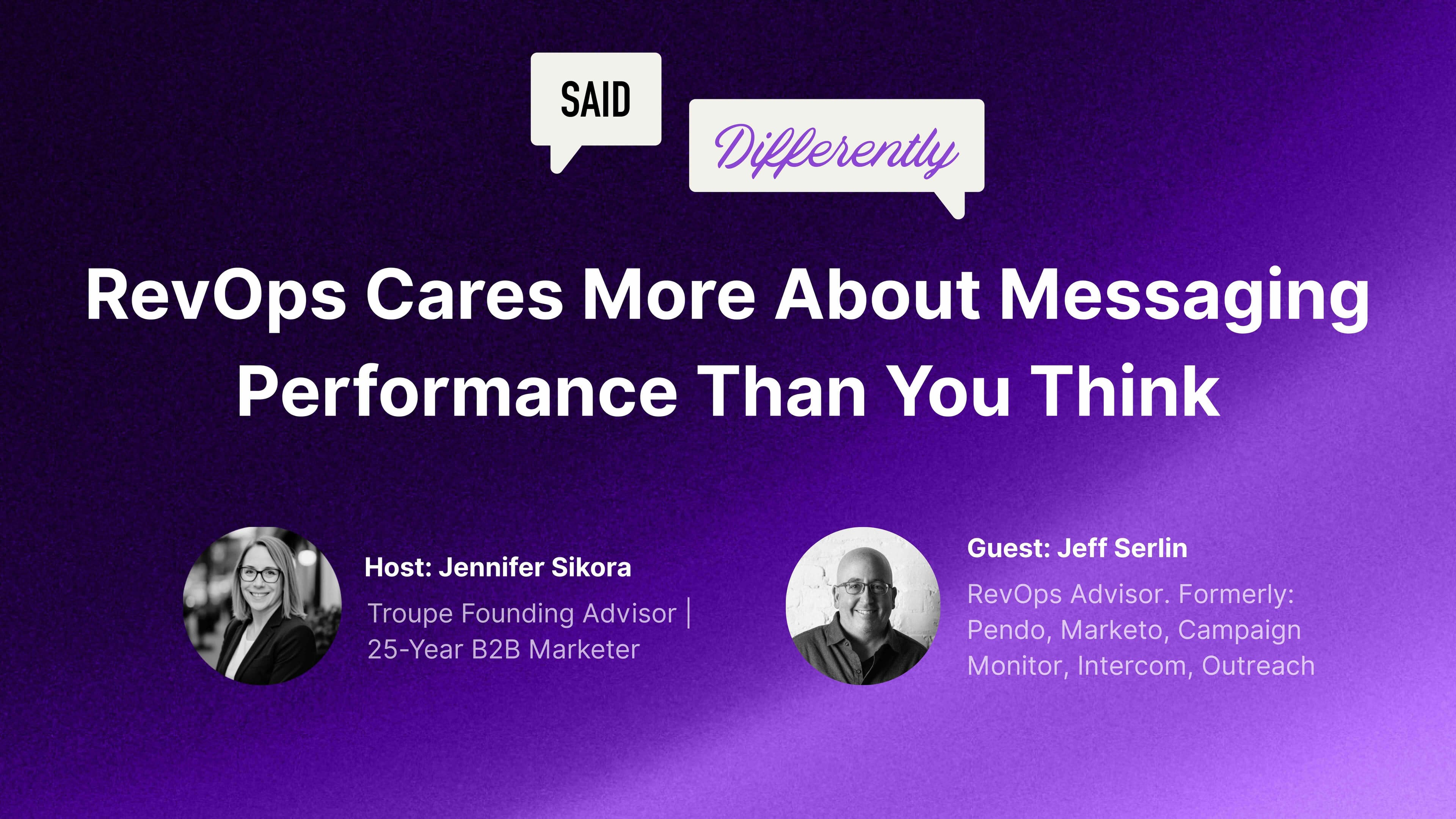 SAID

Differently

RevOps Cares More About Messaging Performance Than You Think

Host: Jennifer Sikora

Troupe Founding Advisor | 25-Year B2B Marketer

Guest: Jeff Serlin

RevOps Advisor. Formerly: Pendo, Marketo, Campaign Monitor, Intercom, Outreach